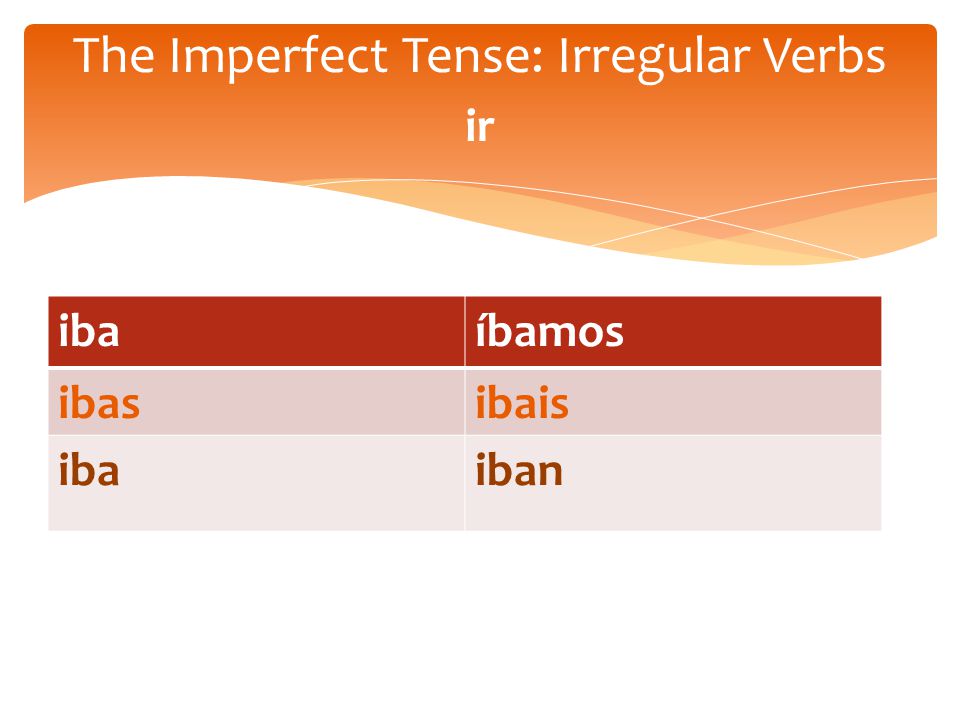 The Imperfect Tense: Irregular Verbs
ir

| iba | íbamos |
|---|---|
| ibas | ibais |
| iba | iban |